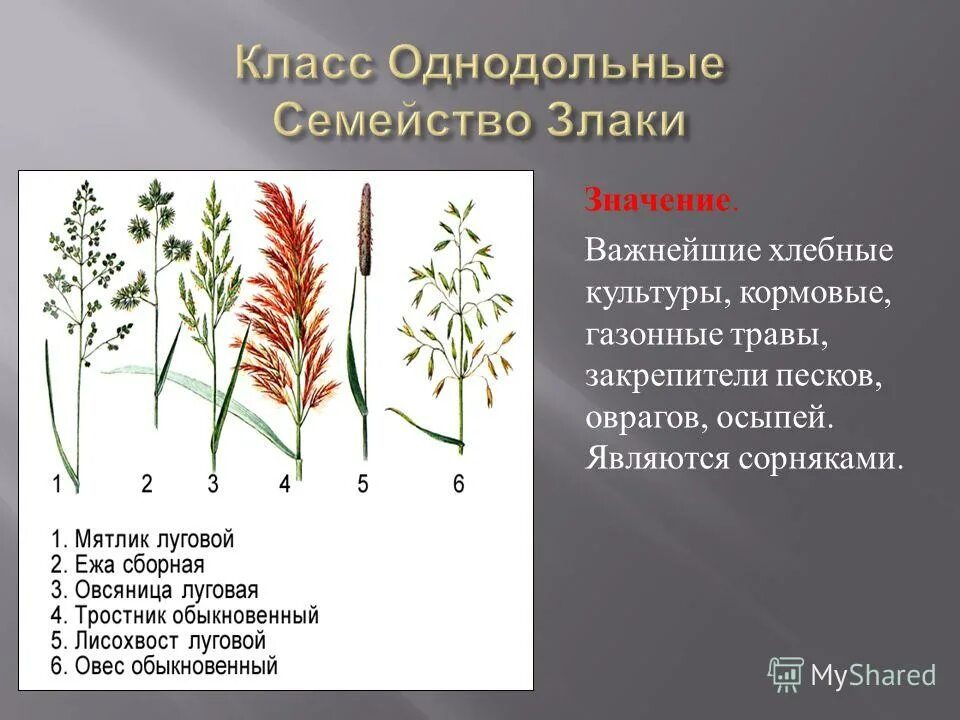 Класс Однодольные
Семейство Злаки

1 2 3 4 5 6

1. Мятлик луговой
2. Ежа сборная
3. Овсяница луговая
4. Тростник обыкновенный
5. Лисохвост луговой
6. Овес обыкновенный

Значение.

Важнейшие хлебные культуры, кормовые, газонные травы, закрепители песков, оврагов, осыпей. Являются сорняками.

MyShared